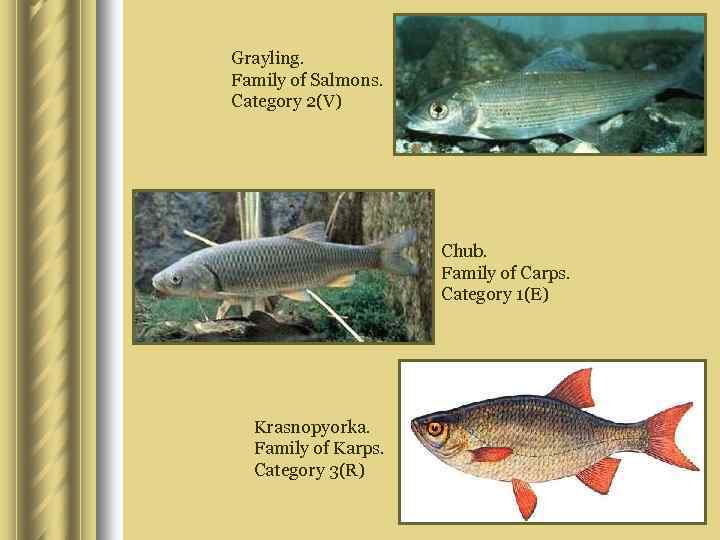 Grayling.
Family of Salmons.
Category 2(V)

Chub.
Family of Carps.
Category 1(E)

Krasnopyorka.
Family of Karps.
Category 3(R)